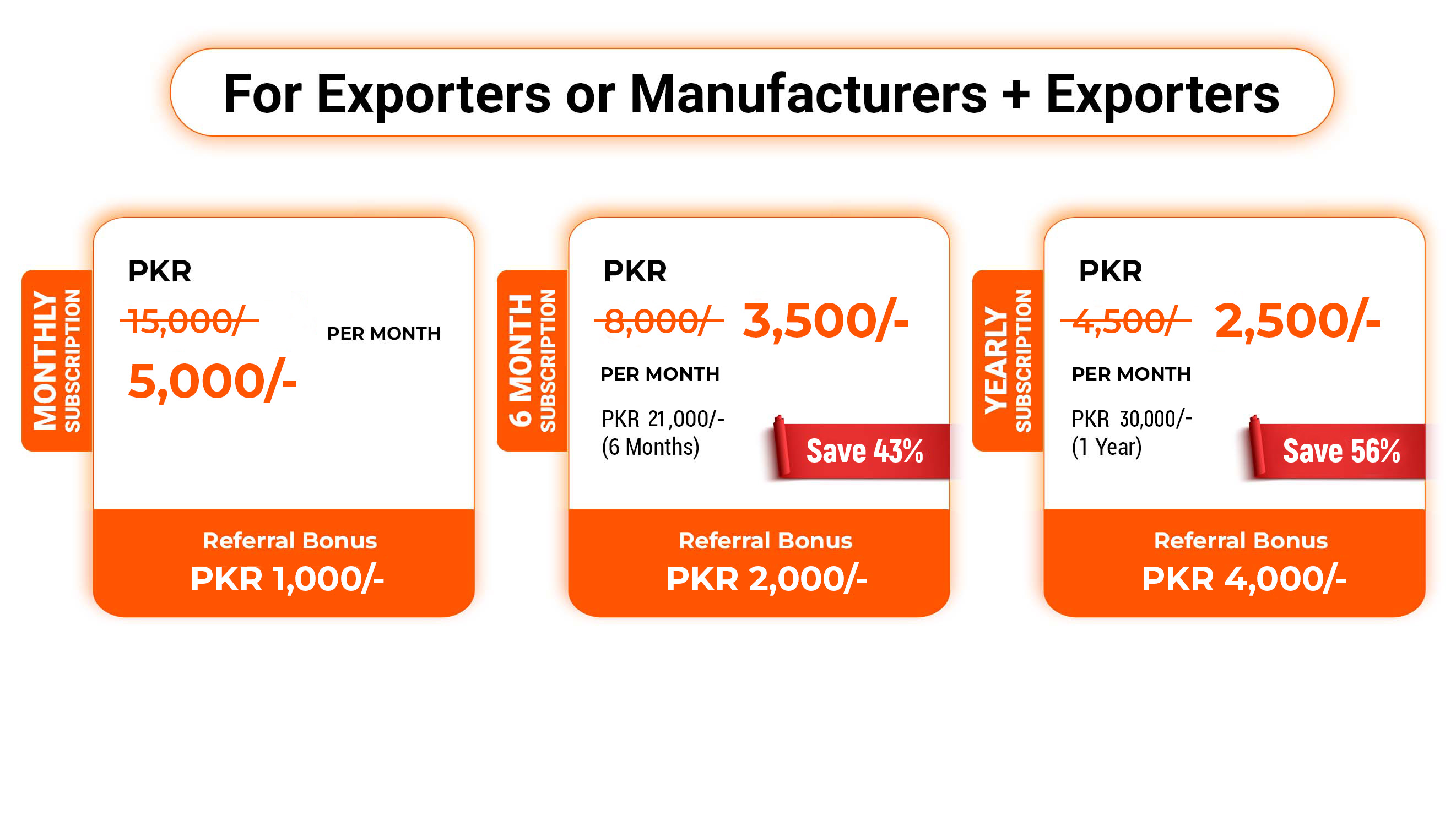 For Exporters or Manufacturers + Exporters

MONTHLY SUBSCRIPTION

PKR

15,000/-

PER MONTH

5,000/-

Referral Bonus
PKR 1,000/-

6 MONTH SUBSCRIPTION

PKR

8,000/- 3,500/-

PER MONTH

PKR 21,000/-
(6 Months)

Save 43%

Referral Bonus
PKR 2,000/-

YEARLY SUBSCRIPTION

PKR

4,500/- 2,500/-

PER MONTH

PKR 30,000/-
(1 Year)

Save 56%

Referral Bonus
PKR 4,000/-